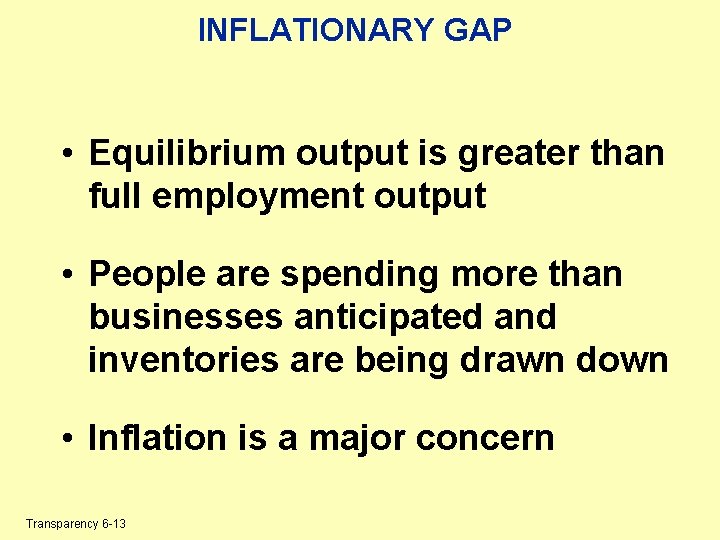 INFLATIONARY GAP

• Equilibrium output is greater than full employment output

• People are spending more than businesses anticipated and inventories are being drawn down

• Inflation is a major concern

Transparency 6-13